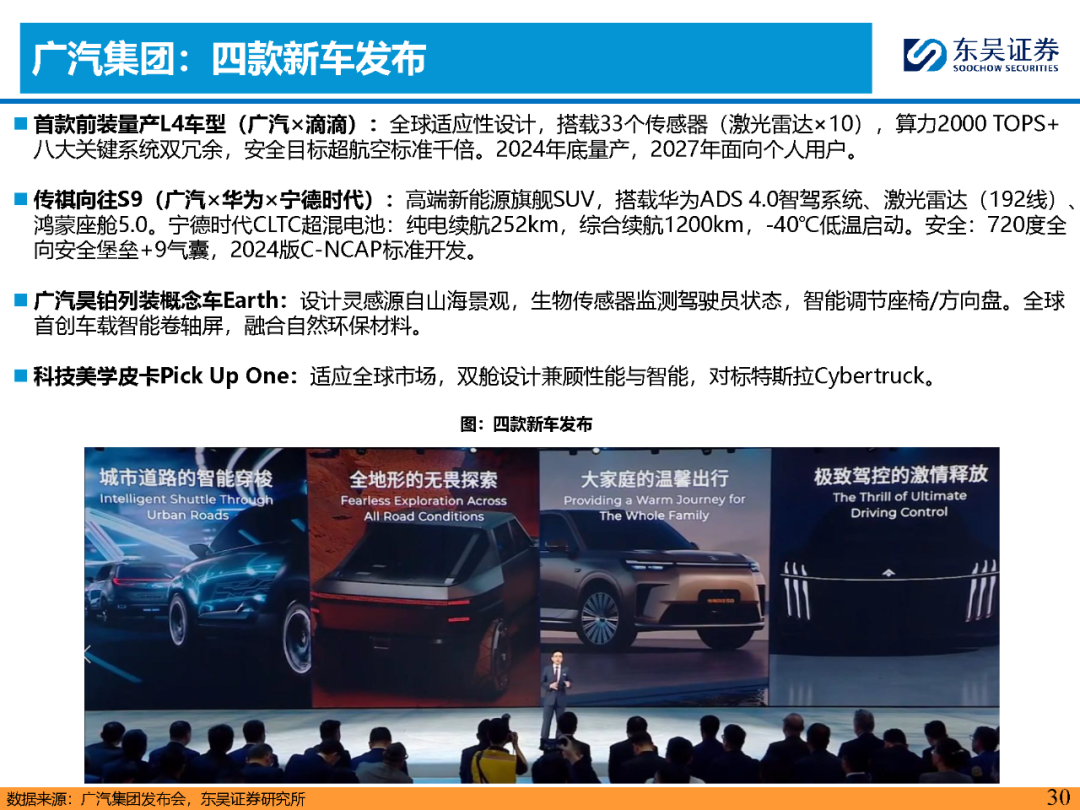 广汽集团：四款新车发布

东吴证券
SOOCHOW SECURITIES

■ 首款前装量产L4车型（广汽×滴滴）：全球适应性设计，搭载33个传感器（激光雷达×10），算力2000 TOPS+八大关键系统双冗余，安全目标超航空标准千倍。2024年底量产，2027年面向个人用户。

■ 传祺向往S9（广汽×华为×宁德时代）：高端新能源旗舰SUV，搭载华为ADS 4.0智驾系统、激光雷达（192线）、鸿蒙座舱5.0。宁德时代CLTC超混电池：纯电续航252km，综合续航1200km，-40℃低温启动。安全：720度全向安全堡垒+9气囊，2024版C-NCAP标准开发。

■ 广汽昊铂列装概念车Earth：设计灵感源自山海景观，生物传感器监测驾驶员状态，智能调节座椅/方向盘。全球首创车载智能卷轴屏，融合自然环保材料。

■ 科技美学皮卡Pick Up One：适应全球市场，双舱设计兼顾性能与智能，对标特斯拉Cybertruck。

图：四款新车发布

城市道路的智能穿梭
Intelligent Shuttle Through Urban Roads

全地形的无畏探索
Fearless Exploration Across All Road Conditions

大家庭的温馨出行
Providing a Warm Journey for The Whole Family

极致驾控的激情释放
The Thrill of Ultimate Driving Control

数据来源：广汽集团发布会，东吴证券研究所

30